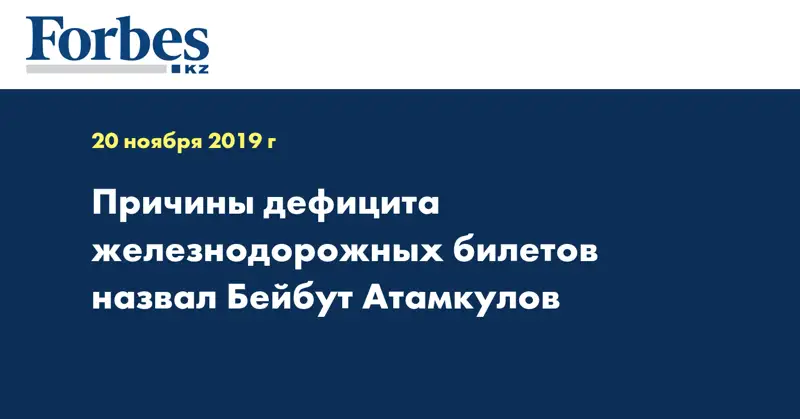 Forbes
KZ

20 ноября 2019 г

Причины дефицита железнодорожных билетов назвал Бейбут Атамкулов